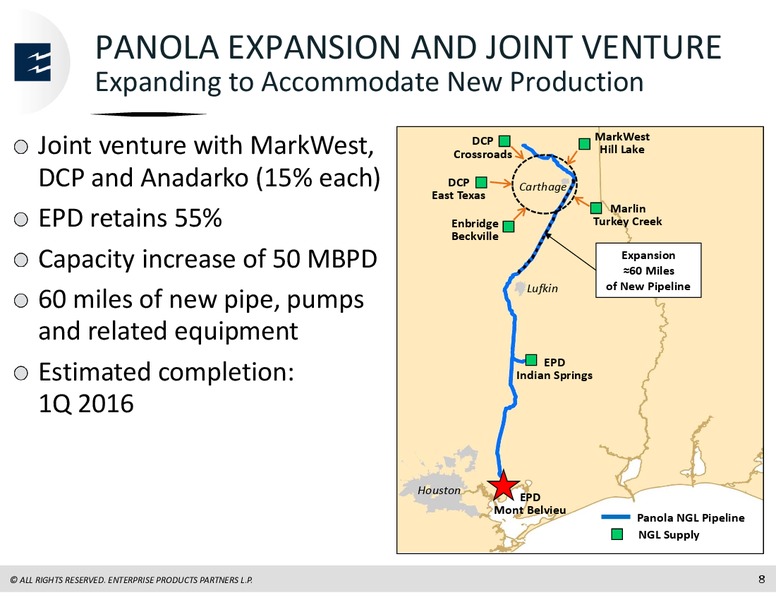 PANOLA EXPANSION AND JOINT VENTURE
Expanding to Accommodate New Production

Joint venture with MarkWest, DCP and Anadarko (15% each)

EPD retains 55%

Capacity increase of 50 MBPD

60 miles of new pipe, pumps and related equipment

Estimated completion: 1Q 2016

DCP Crossroads

MarkWest Hill Lake

DCP East Texas

Carthage

Marlin Turkey Creek

Enbridge Beckville

Expansion ≈60 Miles of New Pipeline

Lufkin

EPD Indian Springs

Houston

EPD Mont Belvieu

Panola NGL Pipeline

NGL Supply

© ALL RIGHTS RESERVED. ENTERPRISE PRODUCTS PARTNERS L.P.

8